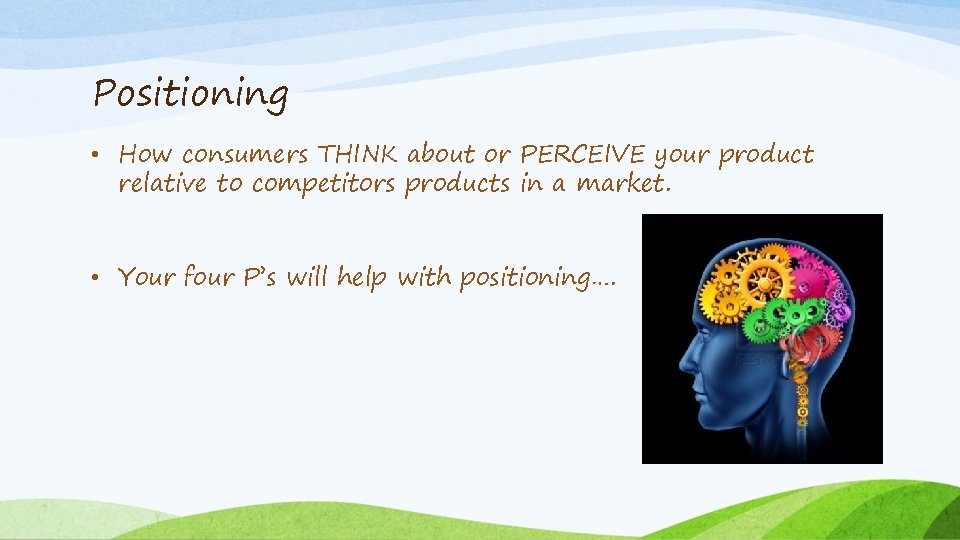 Positioning

• How consumers THINK about or PERCEIVE your product relative to competitors products in a market.

• Your four P's will help with positioning….